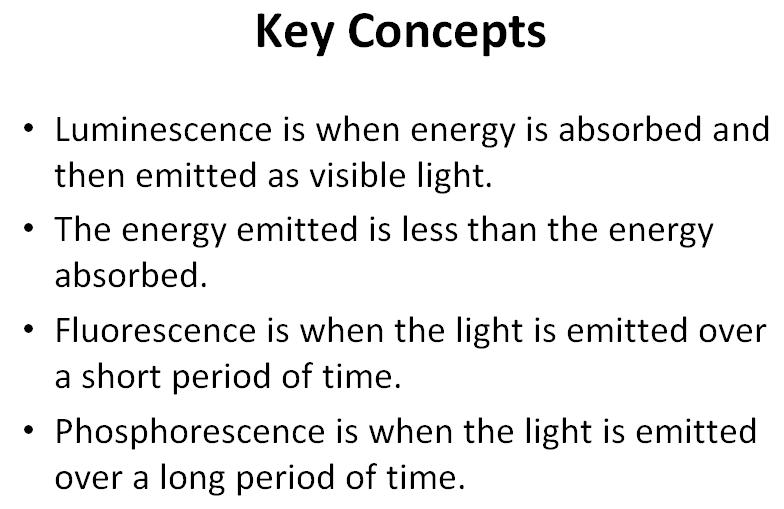 Key Concepts

• Luminescence is when energy is absorbed and then emitted as visible light.
• The energy emitted is less than the energy absorbed.
• Fluorescence is when the light is emitted over a short period of time.
• Phosphorescence is when the light is emitted over a long period of time.